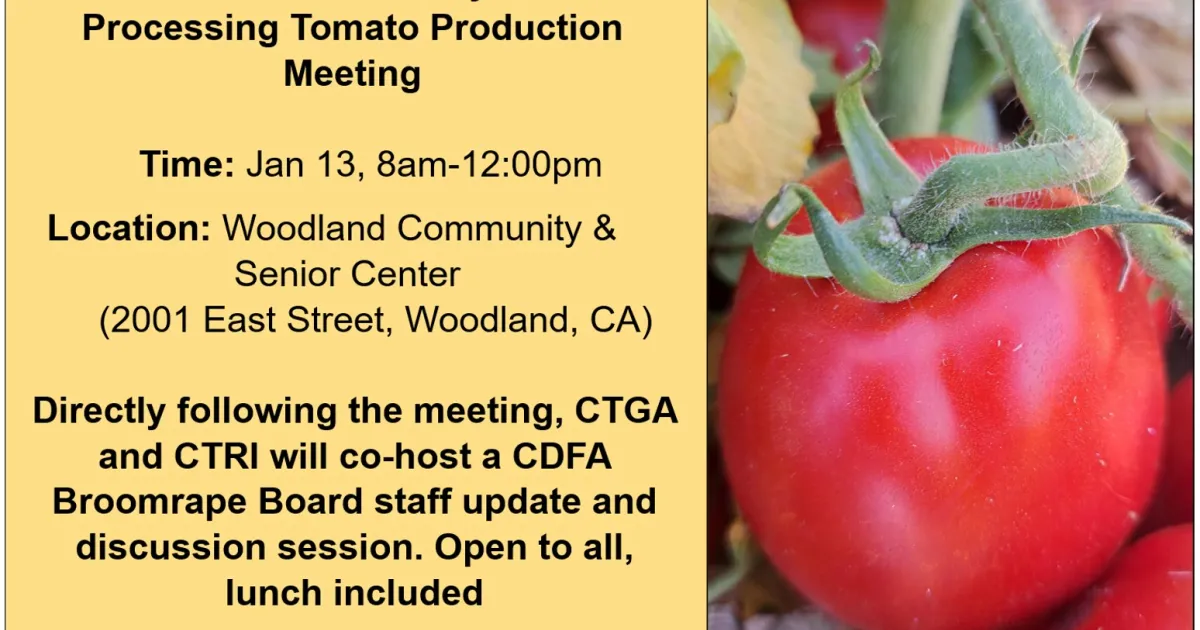 Processing Tomato Production Meeting

Time: Jan 13, 8am-12:00pm

Location: Woodland Community & Senior Center (2001 East Street, Woodland, CA)

Directly following the meeting, CTGA and CTRI will co-host a CDFA Broomrape Board staff update and discussion session. Open to all, lunch included